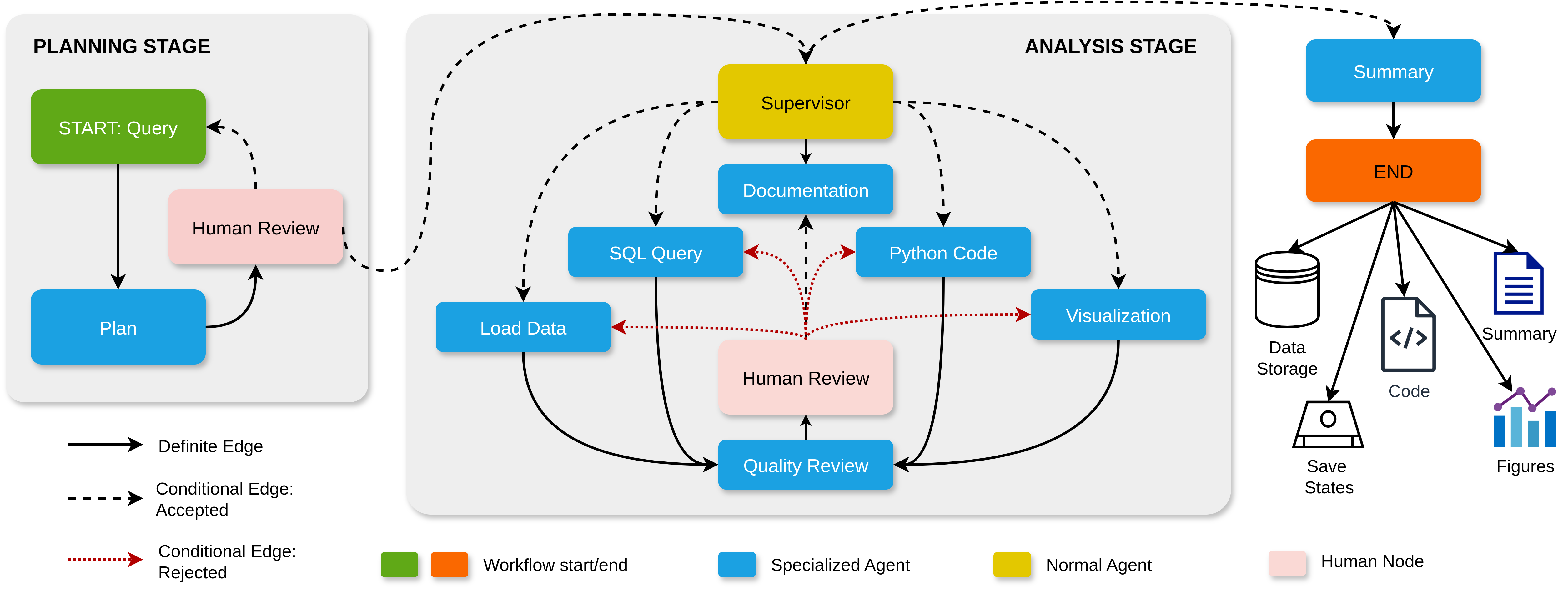 PLANNING STAGE

START: Query

Human Review

Plan

ANALYSIS STAGE

Supervisor

Documentation

SQL Query

Python Code

Load Data

Visualization

Human Review

Quality Review

Summary

END

Data Storage

Code

Summary

Save States

Figures

Definite Edge

Conditional Edge: Accepted

Conditional Edge: Rejected

Workflow start/end

Specialized Agent

Normal Agent

Human Node